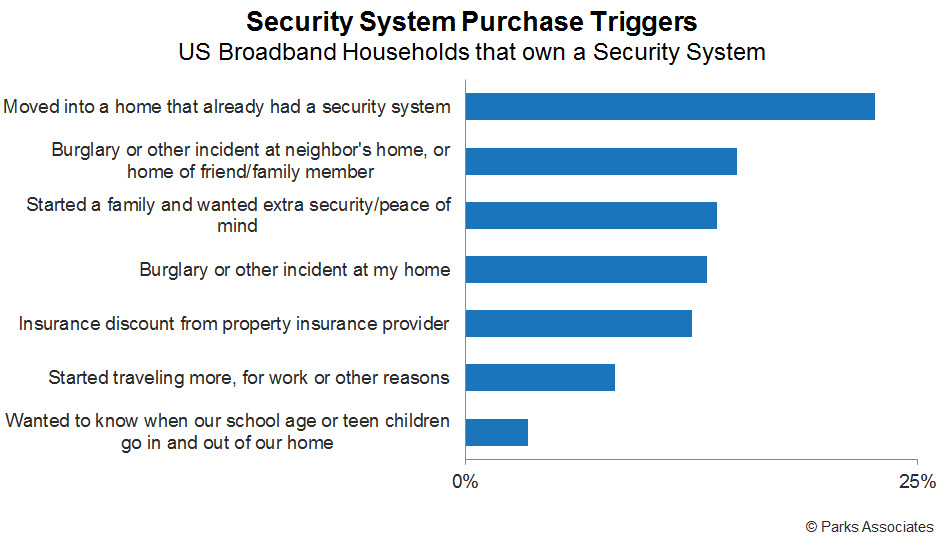 Security System Purchase Triggers
US Broadband Households that own a Security System

Moved into a home that already had a security system

Burglary or other incident at neighbor's home, or home of friend/family member

Started a family and wanted extra security/peace of mind

Burglary or other incident at my home

Insurance discount from property insurance provider

Started traveling more, for work or other reasons

Wanted to know when our school age or teen children go in and out of our home

0%

25%

© Parks Associates